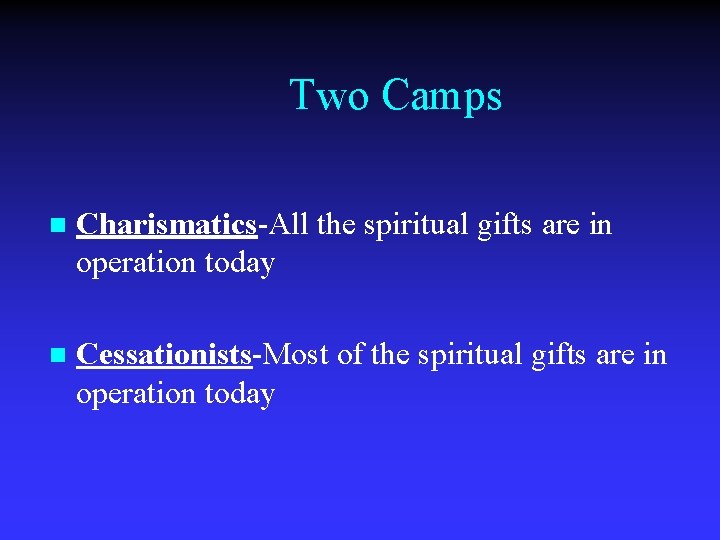 Two Camps

Charismatics-All the spiritual gifts are in operation today

Cessationists-Most of the spiritual gifts are in operation today